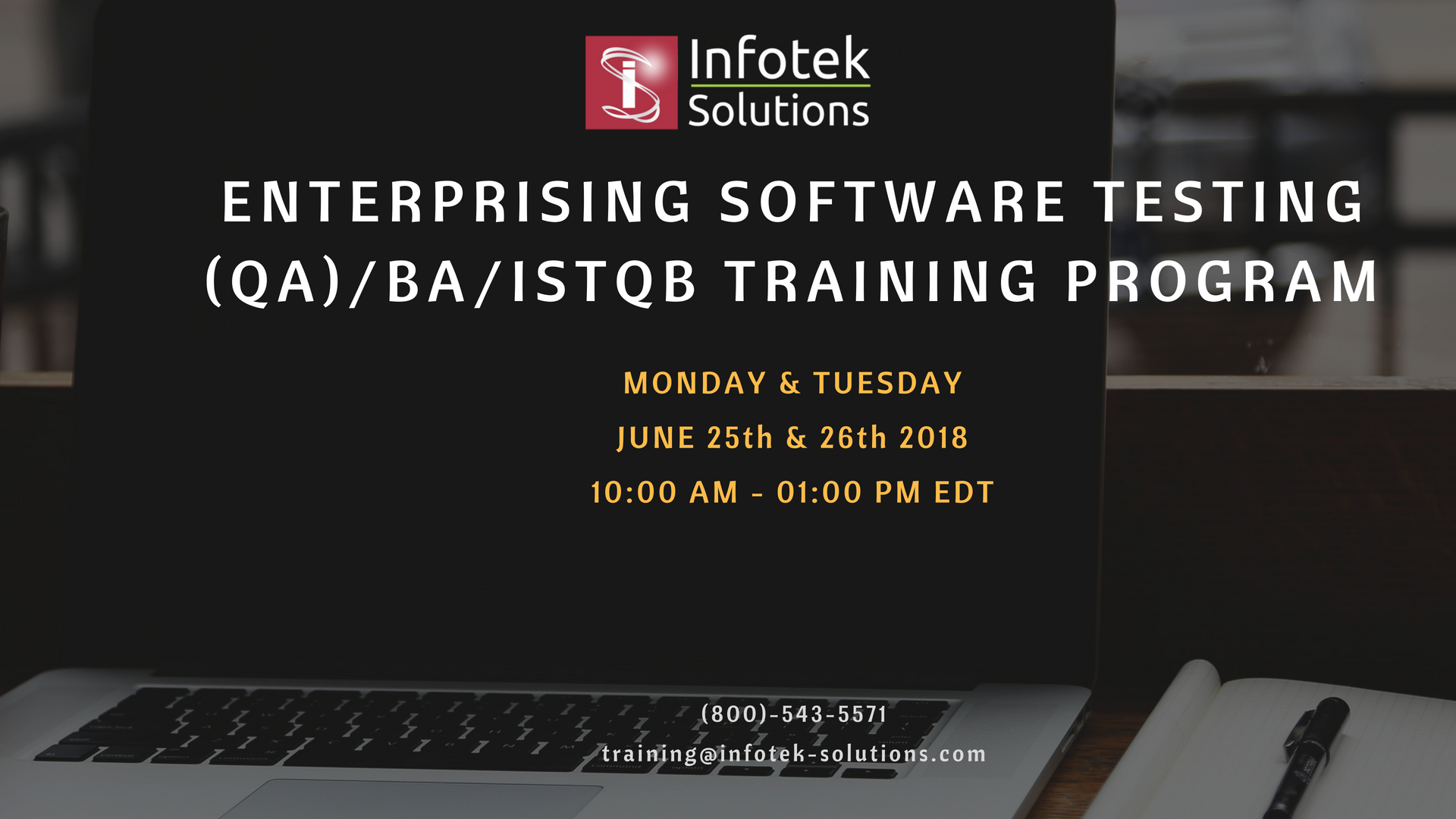 Infotek Solutions

ENTERPRISING SOFTWARE TESTING (QA)/BA/ISTQB TRAINING PROGRAM

MONDAY & TUESDAY

JUNE 25th & 26th 2018

10:00 AM - 01:00 PM EDT

(800)-543-5571

training@infotek-solutions.com